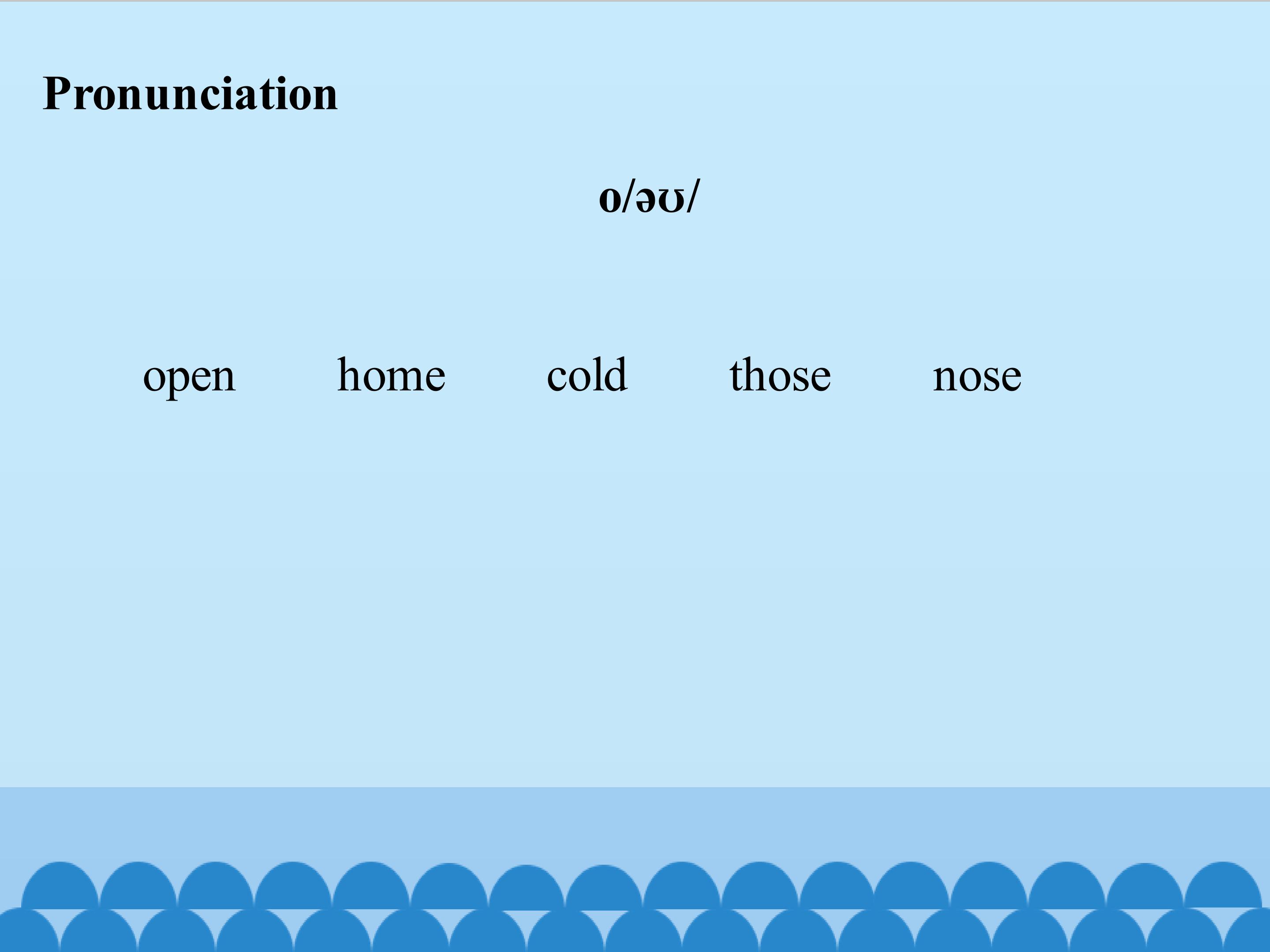 Pronunciation

o/əʊ/

open home cold those nose